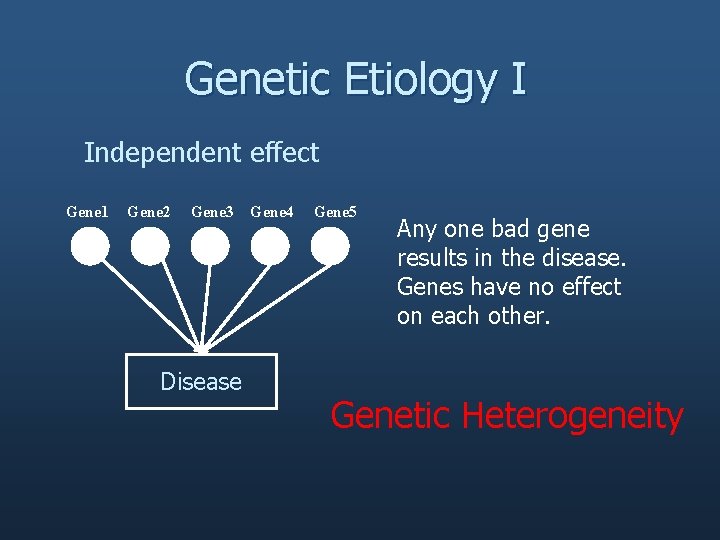 Genetic Etiology I

Independent effect

Gene1 Gene2 Gene3 Gene4 Gene5

Disease

Any one bad gene results in the disease. Genes have no effect on each other.

Genetic Heterogeneity